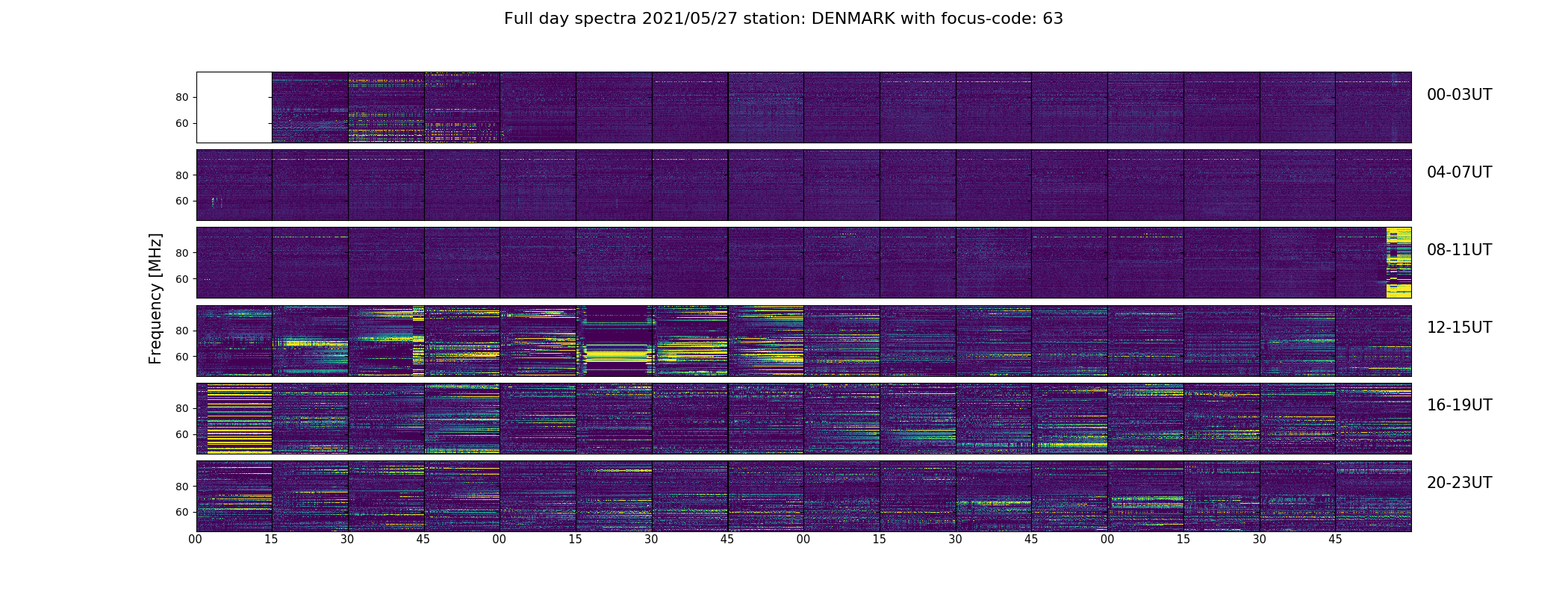 Full day spectra 2021/05/27 station: DENMARK with focus-code: 63

Frequency [MHz]

80
60
00-03UT

80
60
04-07UT

80
60
08-11UT

80
60
12-15UT

80
60
16-19UT

80
60
20-23UT

00 15 30 45 00 15 30 45 00 15 30 45 00 15 30 45